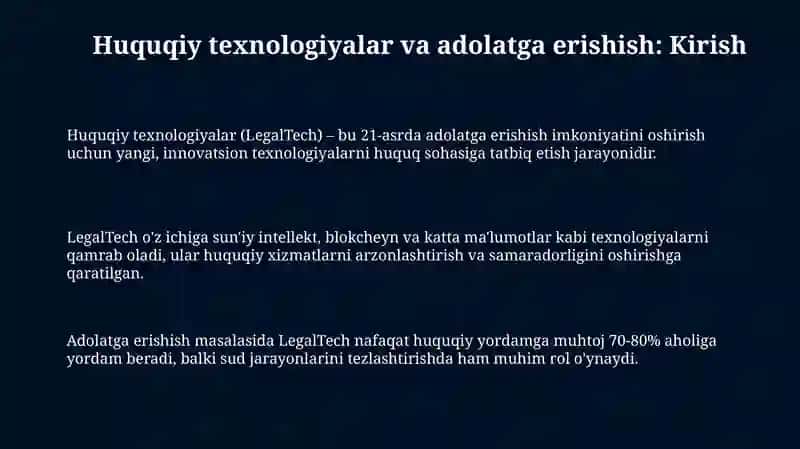 Huquqiy texnologiyalar va adolatga erishish: Kirish

Huquqiy texnologiyalar (LegalTech) – bu 21-asrda adolatga erishish imkoniyatini oshirish uchun yangi, innovatsion texnologiyalarni huquq sohasiga tatbiq etish jarayonidir.

LegalTech o'z ichiga sun'iy intellekt, blokcheyn va katta ma'lumotlar kabi texnologiyalarni qamrab oladi, ular huquqiy xizmatlarni arzonlashtirish va samaradorligini oshirishga qaratilgan.

Adolatga erishish masalasida LegalTech nafaqat huquqiy yordamga muhtoj 70-80% aholiga yordam beradi, balki sud jarayonlarini tezlashtirishda ham muhim rol o'ynaydi.